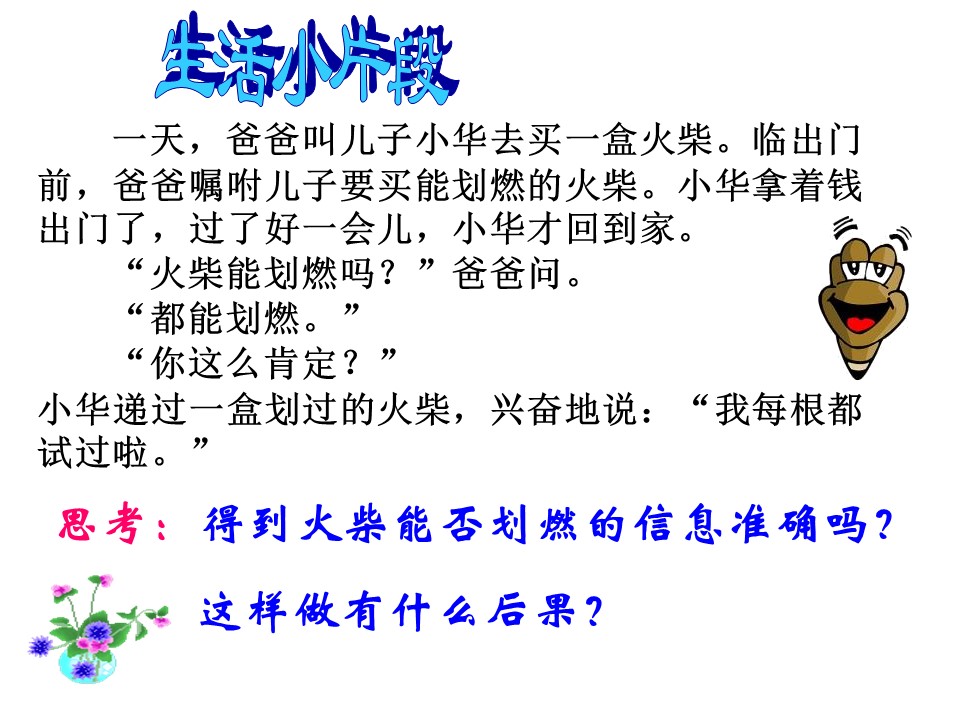 生活小片段

一天，爸爸叫儿子小华去买一盒火柴。临出门前，爸爸嘱咐儿子要买能划燃的火柴。小华拿着钱出门了，过了好一会儿，小华才回到家。

“火柴能划燃吗？”爸爸问。

“都能划燃。”

“你这么肯定？”

小华递过一盒划过的火柴，兴奋地说：“我每根都试过啦。”

思考：得到火柴能否划燃的信息准确吗？

这样做有什么后果？